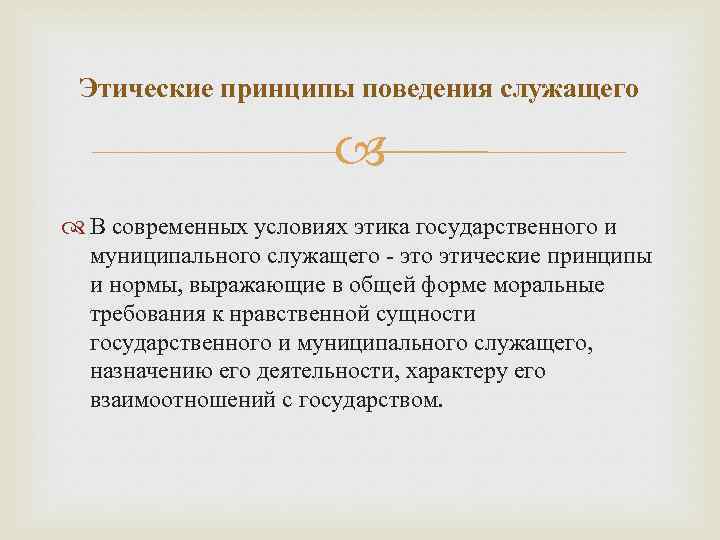 Этические принципы поведения служащего

В современных условиях этика государственного и муниципального служащего - это этические принципы и нормы, выражающие в общей форме моральные требования к нравственной сущности государственного и муниципального служащего, назначению его деятельности, характеру его взаимоотношений с государством.